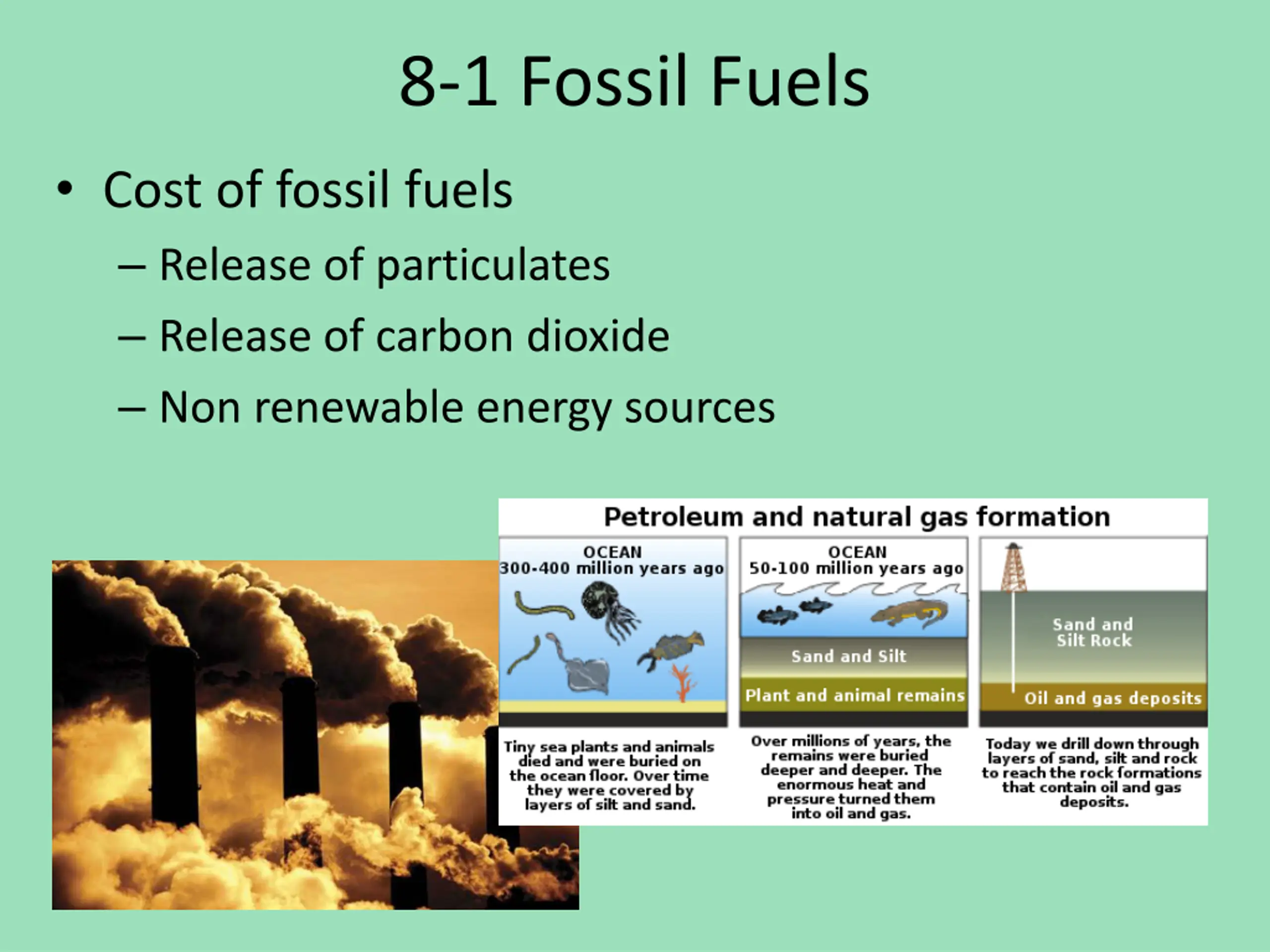 8-1 Fossil Fuels

• Cost of fossil fuels
– Release of particulates
– Release of carbon dioxide
– Non renewable energy sources

Petroleum and natural gas formation

OCEAN
300-400 million years ago

Tiny sea plants and animals died and were buried on the ocean floor. Over time they were covered by layers of silt and sand.

OCEAN
50-100 million years ago

Sand and Silt

Plant and animal remains

Over millions of years, the remains were buried deeper and deeper. The enormous heat and pressure turned them into oil and gas.

Sand and Silt Rock

Oil and gas deposits

Today we drill down through layers of sand, silt and rock to reach the rock formations that contain oil and gas deposits.